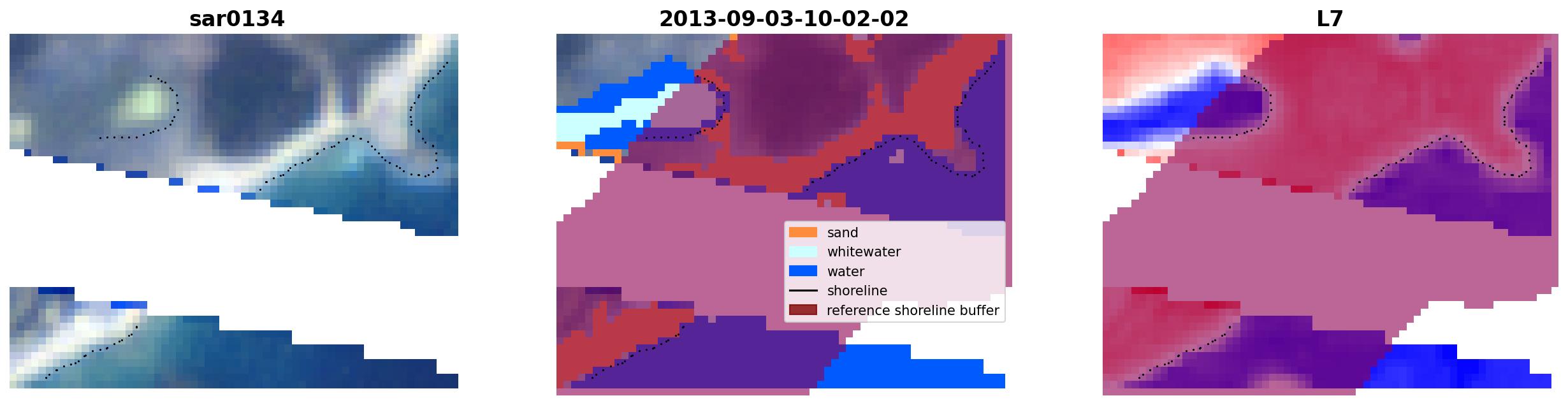 sar0134

2013-09-03-10-02-02

sand
whitewater
water
shoreline
reference shoreline buffer

L7